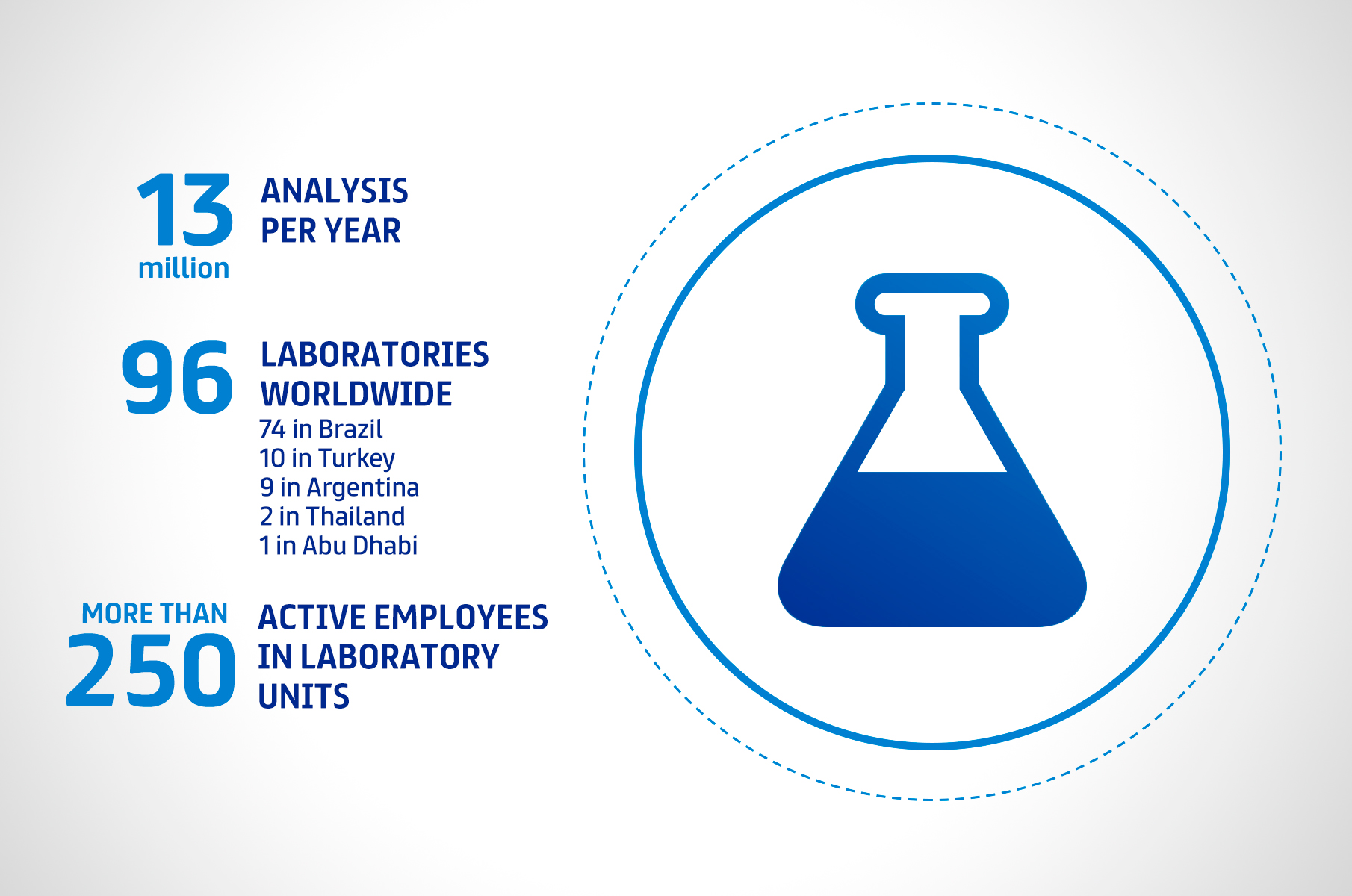 13 million ANALYSIS PER YEAR

96 LABORATORIES WORLDWIDE
74 in Brazil
10 in Turkey
9 in Argentina
2 in Thailand
1 in Abu Dhabi

MORE THAN 250 ACTIVE EMPLOYEES IN LABORATORY UNITS